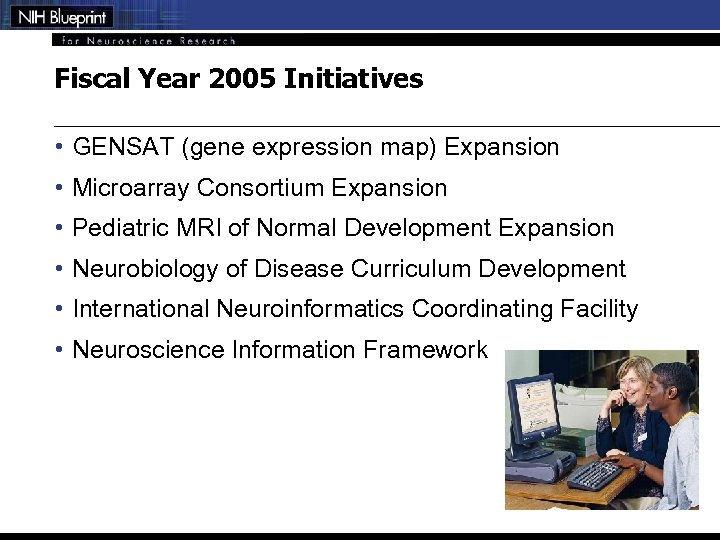 NIH Blueprint
for Neuroscience Research

Fiscal Year 2005 Initiatives

• GENSAT (gene expression map) Expansion
• Microarray Consortium Expansion
• Pediatric MRI of Normal Development Expansion
• Neurobiology of Disease Curriculum Development
• International Neuroinformatics Coordinating Facility
• Neuroscience Information Framework